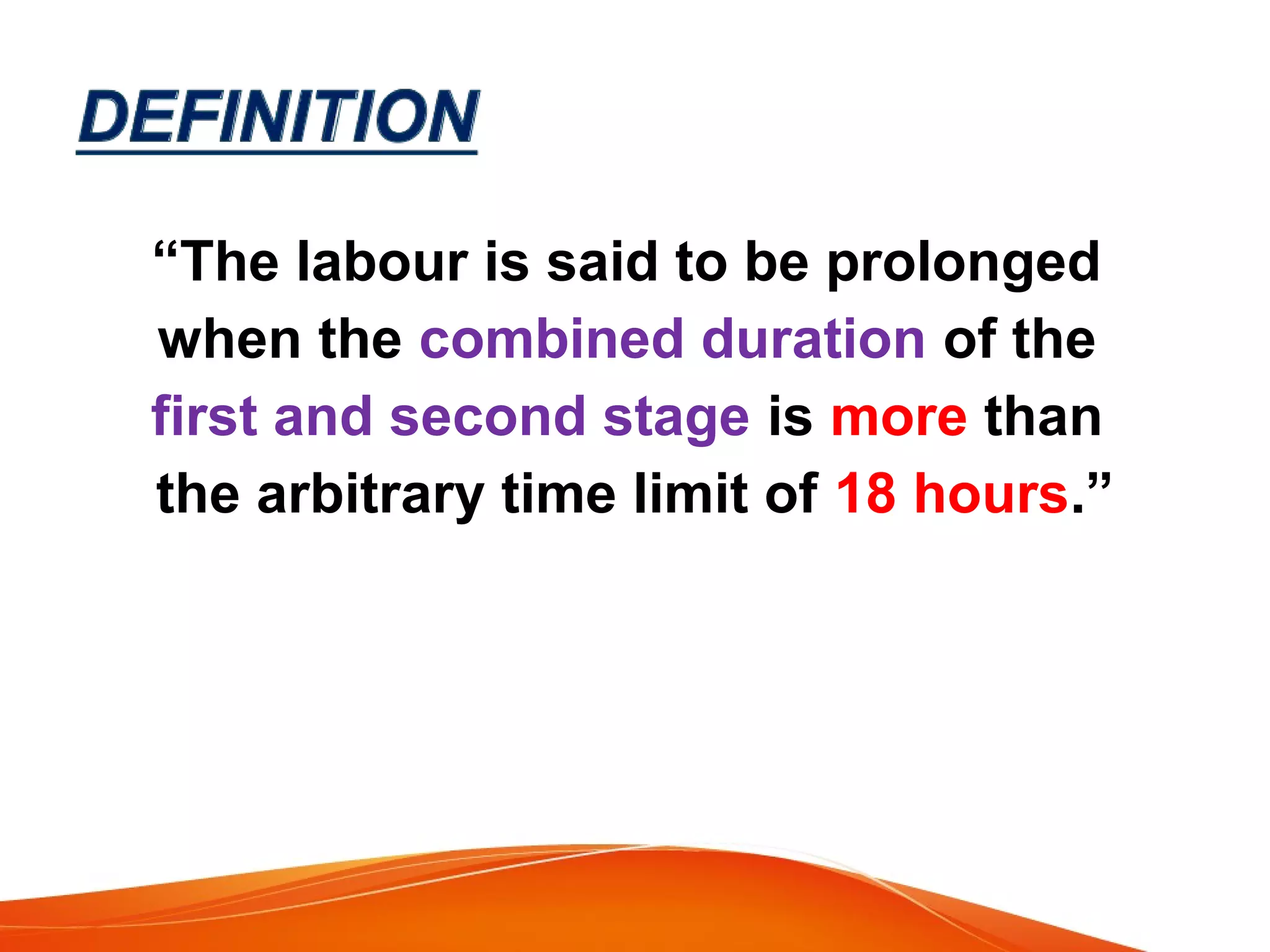 DEFINITION

“The labour is said to be prolonged when the combined duration of the first and second stage is more than the arbitrary time limit of 18 hours.”